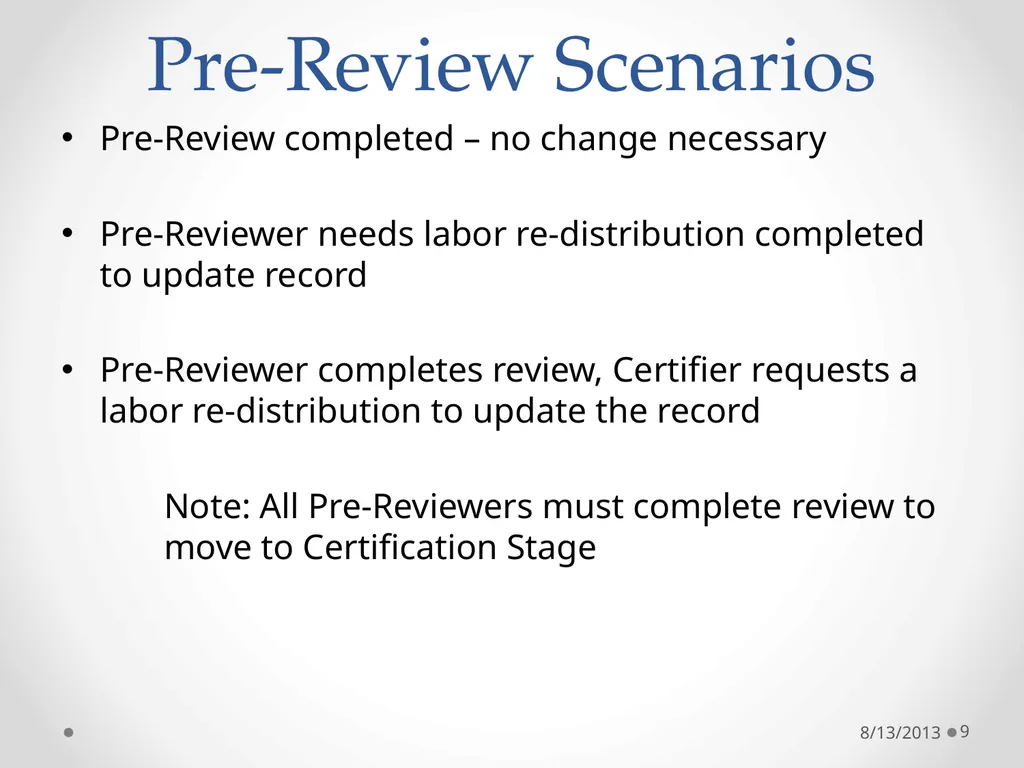 Pre-Review Scenarios

• Pre-Review completed – no change necessary

• Pre-Reviewer needs labor re-distribution completed to update record

• Pre-Reviewer completes review, Certifier requests a labor re-distribution to update the record

Note: All Pre-Reviewers must complete review to move to Certification Stage

8/13/2013 9